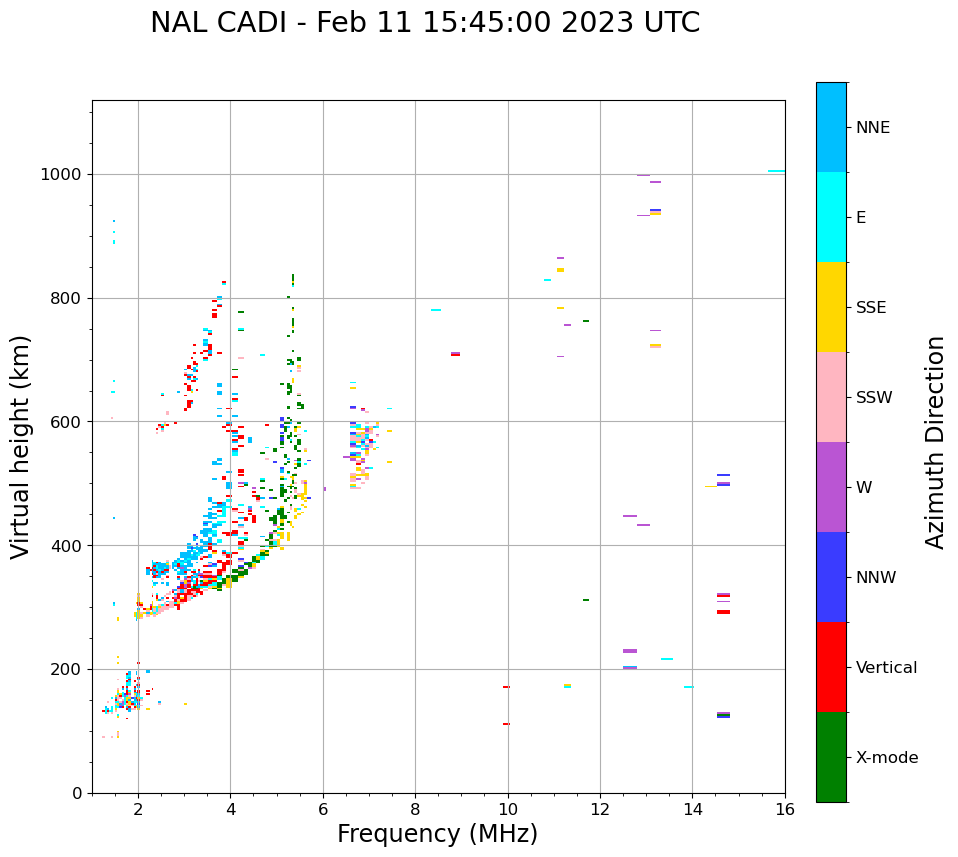 NAL CADI - Feb 11 15:45:00 2023 UTC

Virtual height (km)

1000
800
600
400
200
0

2
4
6
8
10
12
14
16

Frequency (MHz)

NNE
E
SSE
SSW
W
NNW
Vertical
X-mode

Azimuth Direction